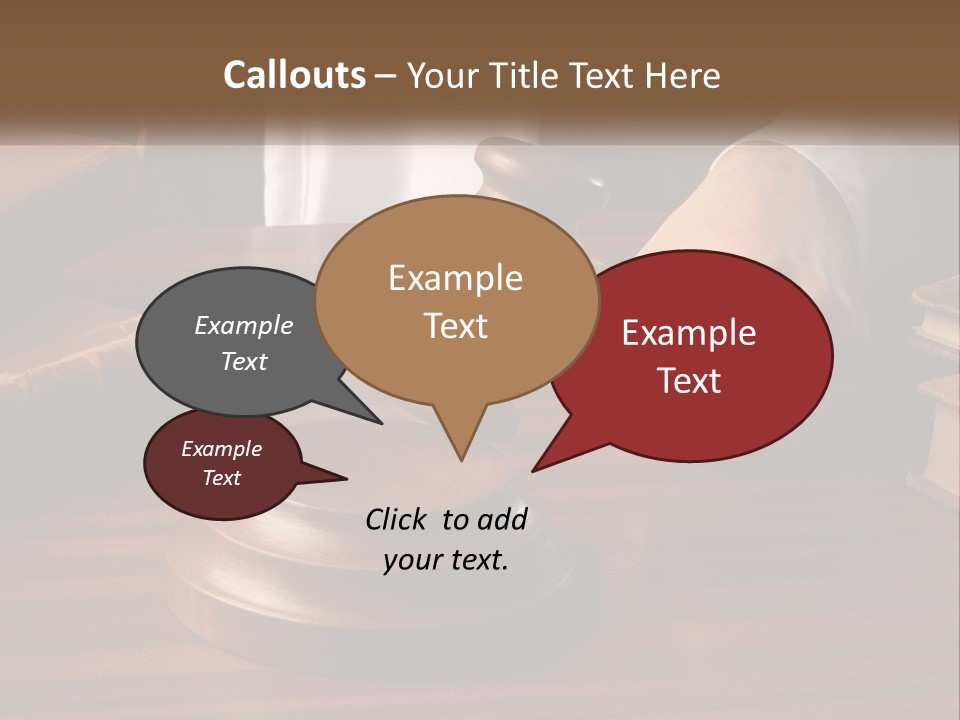 Callouts – Your Title Text Here

Example Text

Example Text

Example Text

Example Text

Click to add your text.